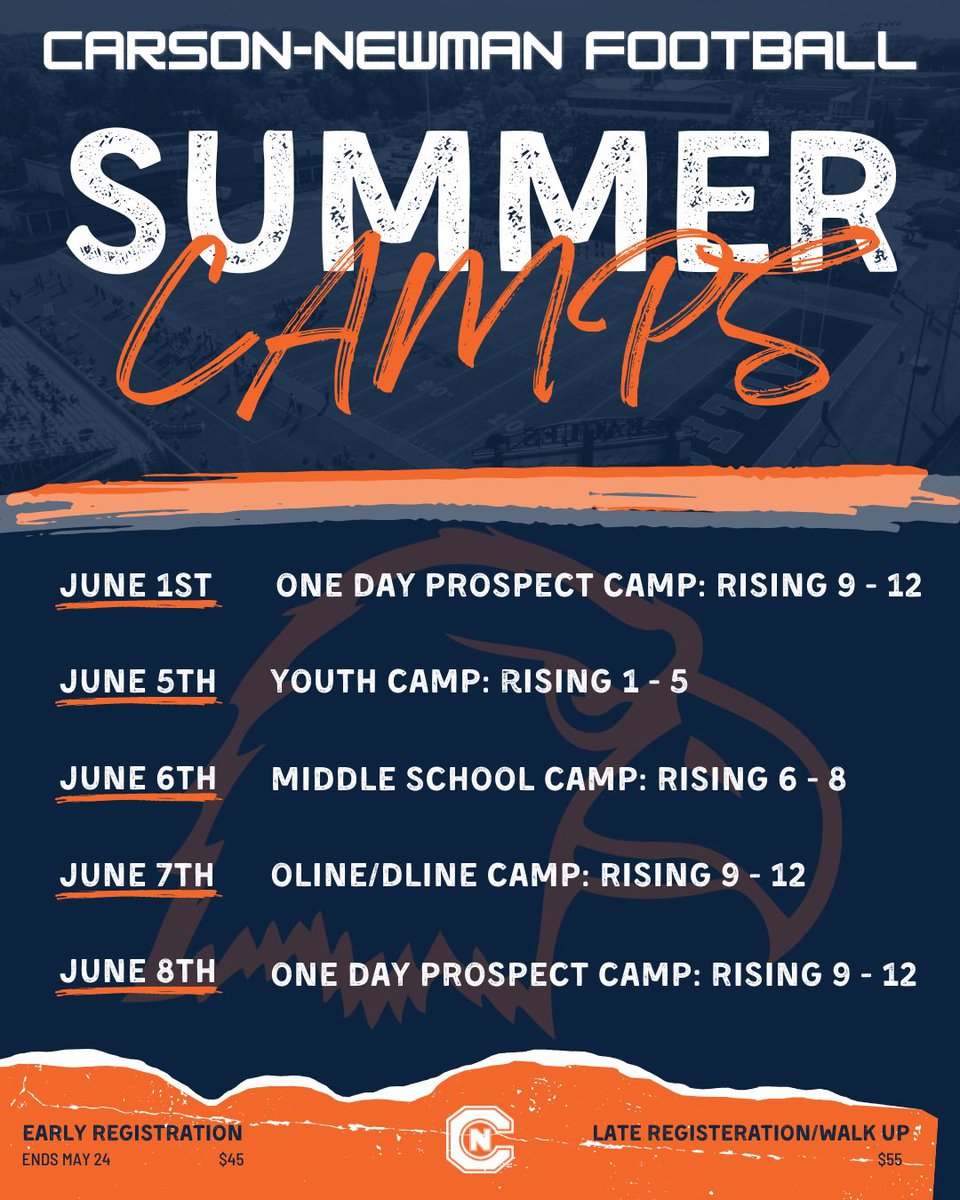 CARSON-NEWMAN FOOTBALL

SUMMER CAMPS

JUNE 1ST ONE DAY PROSPECT CAMP: RISING 9 - 12

JUNE 5TH YOUTH CAMP: RISING 1 - 5

JUNE 6TH MIDDLE SCHOOL CAMP: RISING 6 - 8

JUNE 7TH OLINE/DLINE CAMP: RISING 9 - 12

JUNE 8TH ONE DAY PROSPECT CAMP: RISING 9 - 12

EARLY REGISTRATION
ENDS MAY 24 $45

CN

LATE REGISTERATION/WALK UP
$55